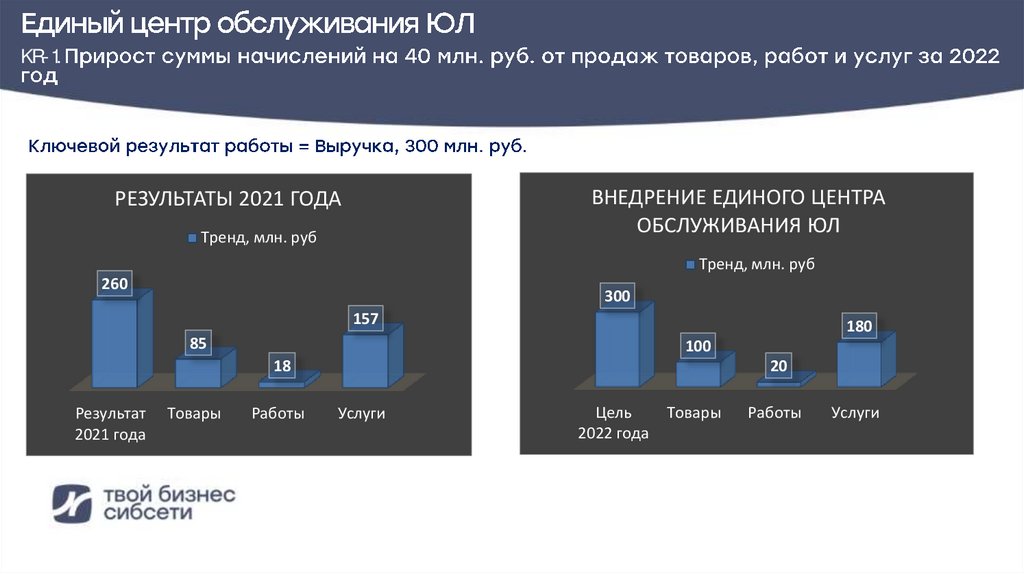 Единый центр обслуживания ЮЛ

KR-1 Прирост суммы начислений на 40 млн. руб. от продаж товаров, работ и услуг за 2022 год

Ключевой результат работы = Выручка, 300 млн. руб.

РЕЗУЛЬТАТЫ 2021 ГОДА

Тренд, млн. руб

260
85
18
157

Результат 2021 года
Товары
Работы
Услуги

ВНЕДРЕНИЕ ЕДИНОГО ЦЕНТРА ОБСЛУЖИВАНИЯ ЮЛ

Тренд, млн. руб

300
100
20
180

Цель 2022 года
Товары
Работы
Услуги

твой бизнес сибсети